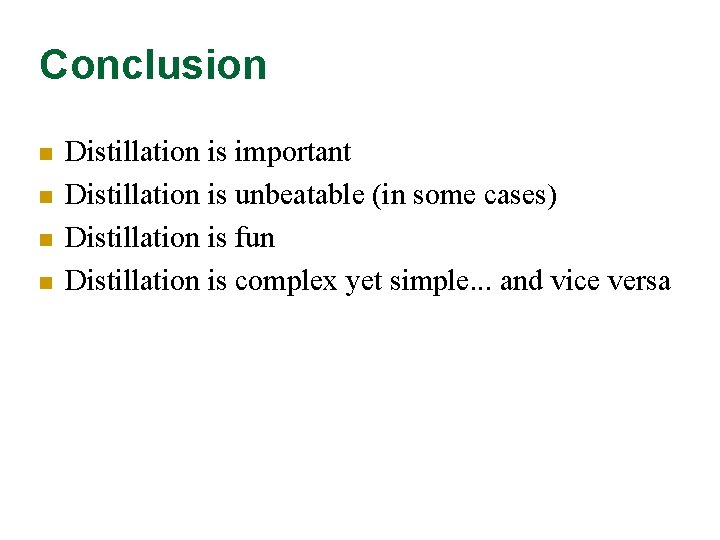 Conclusion

- Distillation is important
- Distillation is unbeatable (in some cases)
- Distillation is fun
- Distillation is complex yet simple... and vice versa